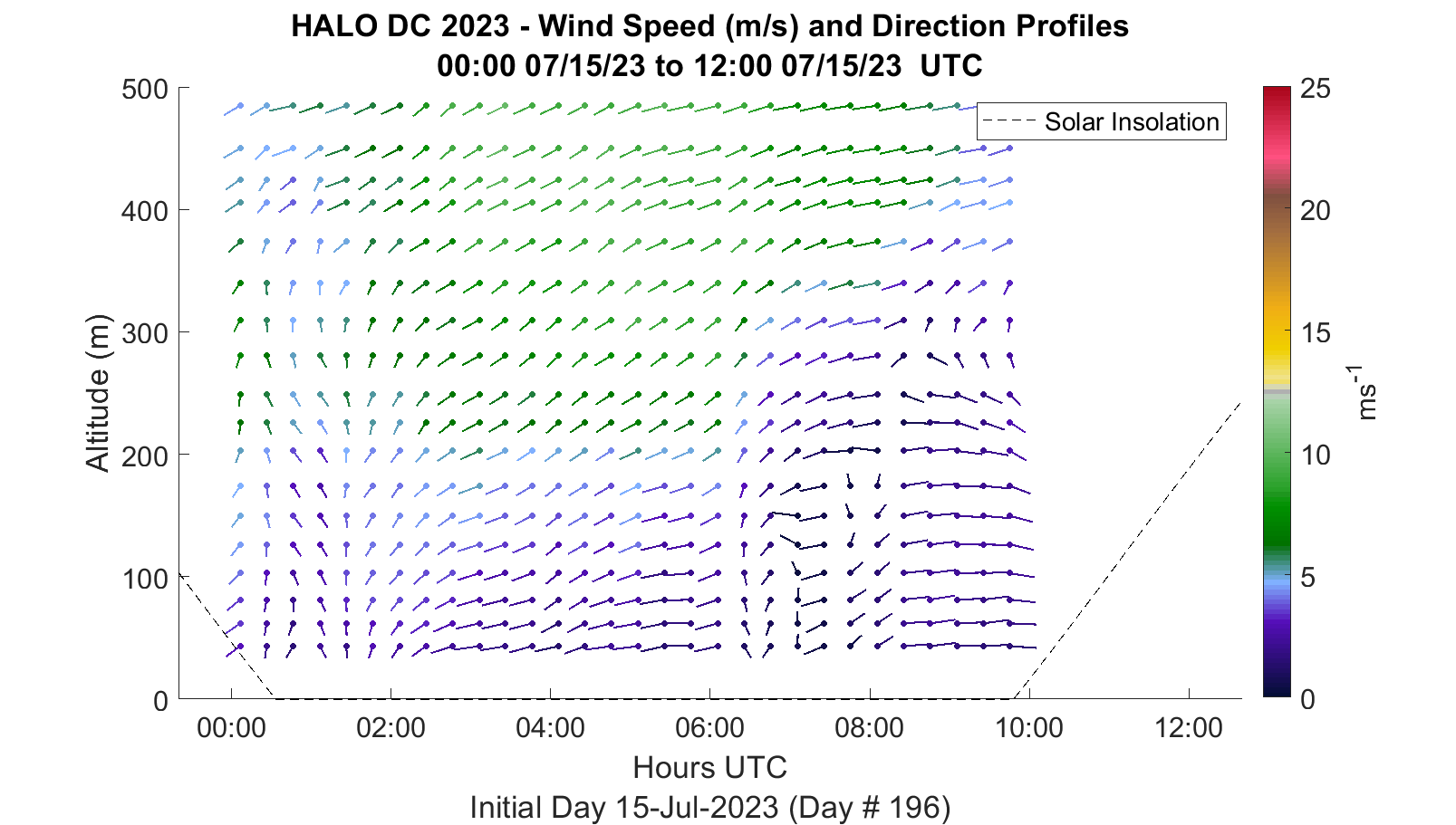 HALO DC 2023 - Wind Speed (m/s) and Direction Profiles
00:00 07/15/23 to 12:00 07/15/23 UTC

Solar Insolation

Altitude (m)

500
400
300
200
100
0

00:00
02:00
04:00
06:00
08:00
10:00
12:00

Hours UTC

Initial Day 15-Jul-2023 (Day # 196)

25
20
15
10
5
0

$ms^{-1}$